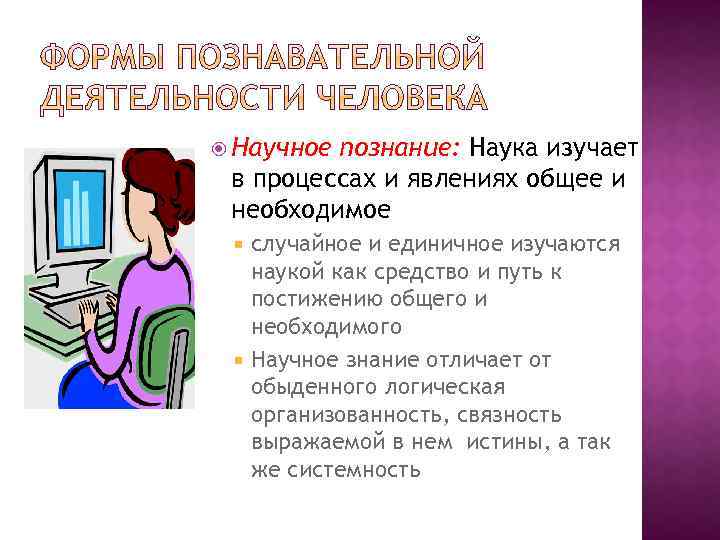 ФОРМЫ ПОЗНАВАТЕЛЬНОЙ ДЕЯТЕЛЬНОСТИ ЧЕЛОВЕКА

Научное познание: Наука изучает в процессах и явлениях общее и необходимое

случайное и единичное изучаются наукой как средство и путь к постижению общего и необходимого

Научное знание отличает от обыденного логическая организованность, связность выражаемой в нем истины, а так же системность